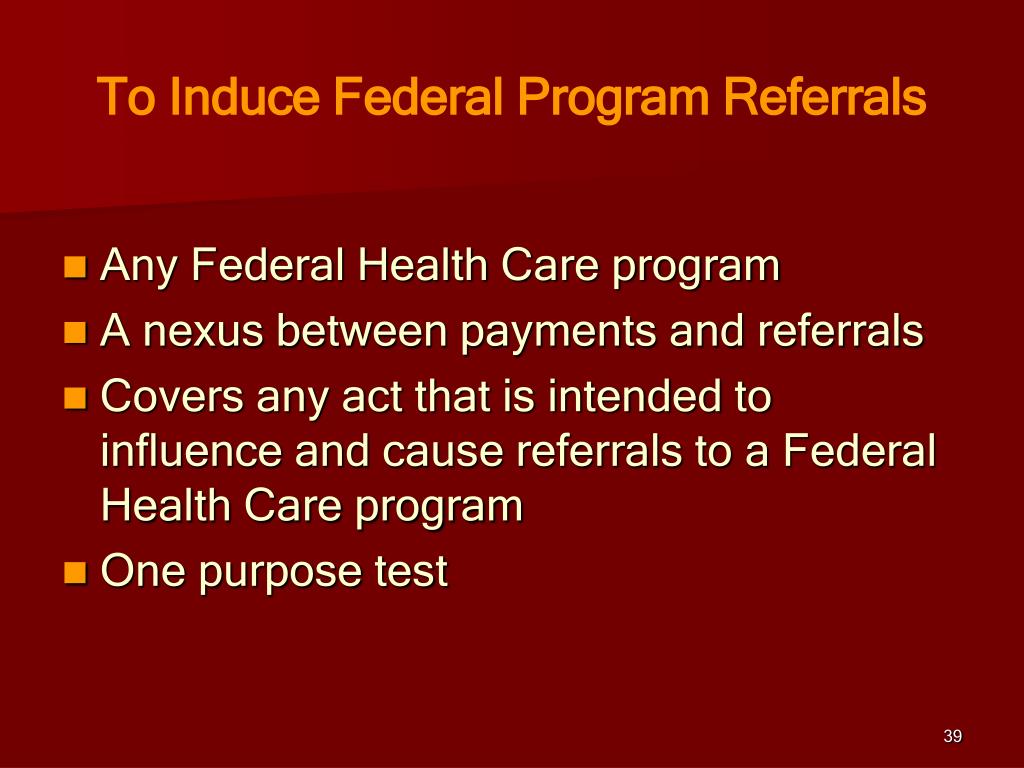 To Induce Federal Program Referrals

- Any Federal Health Care program
- A nexus between payments and referrals
- Covers any act that is intended to influence and cause referrals to a Federal Health Care program
- One purpose test

39